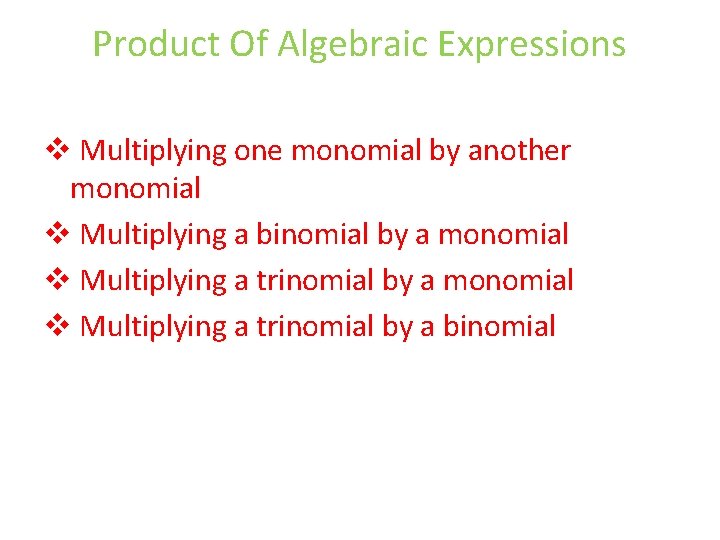 Product Of Algebraic Expressions

❖ Multiplying one monomial by another monomial
❖ Multiplying a binomial by a monomial
❖ Multiplying a trinomial by a monomial
❖ Multiplying a trinomial by a binomial